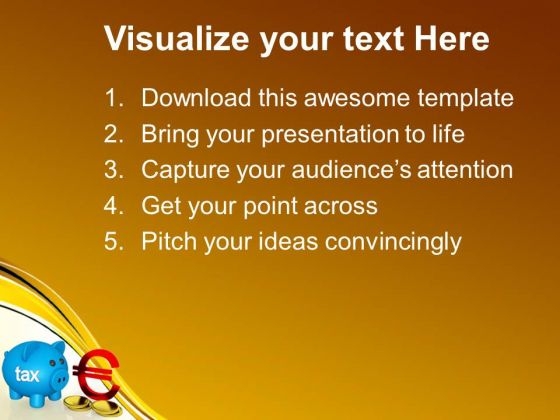 Visualize your text Here

1. Download this awesome template
2. Bring your presentation to life
3. Capture your audience's attention
4. Get your point across
5. Pitch your ideas convincingly

tax

€